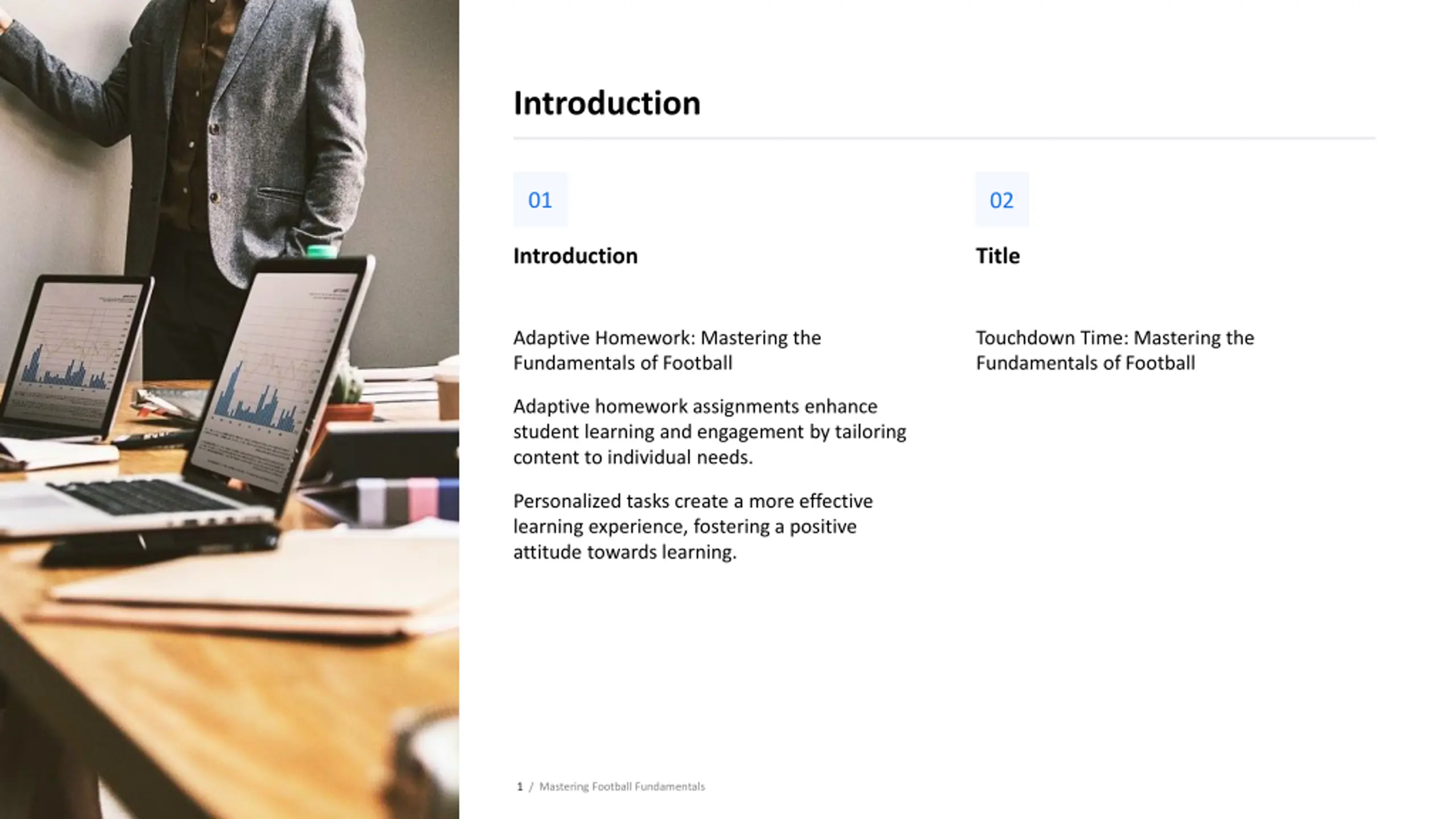 Introduction

01

Introduction

Adaptive Homework: Mastering the Fundamentals of Football

Adaptive homework assignments enhance student learning and engagement by tailoring content to individual needs.

Personalized tasks create a more effective learning experience, fostering a positive attitude towards learning.

02

Title

Touchdown Time: Mastering the Fundamentals of Football

1 / Mastering Football Fundamentals